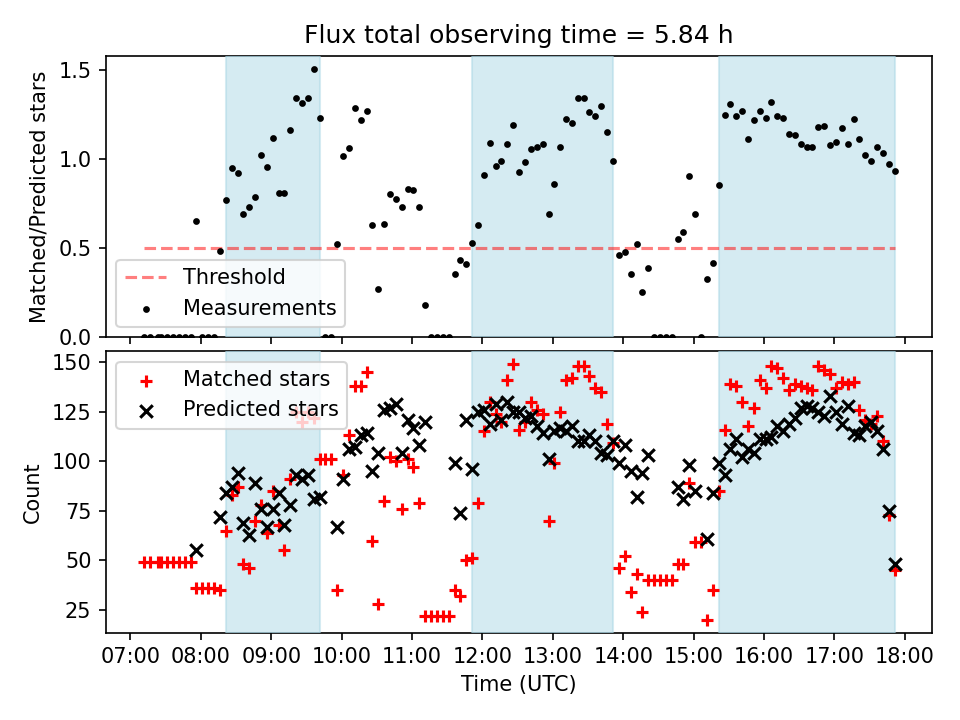 Flux total observing time = 5.84 h

Matched/Predicted stars

1.5
1.0
0.5
0.0

Threshold
Measurements

Count

150
125
100
75
50
25

Matched stars
Predicted stars

07:00 08:00 09:00 10:00 11:00 12:00 13:00 14:00 15:00 16:00 17:00 18:00

Time (UTC)